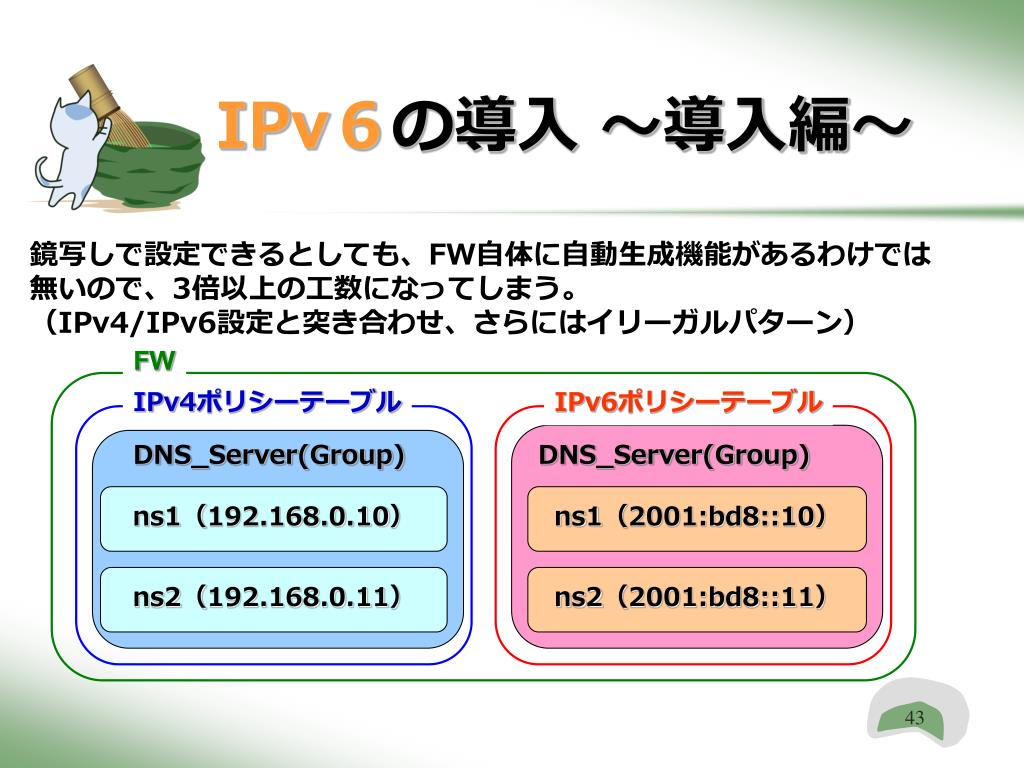 IPv６の導入 ～導入編～

鏡写しで設定できるとしても、FW自体に自動生成機能があるわけでは無いので、3倍以上の工数になってしまう。
（IPv4/IPv6設定と突き合わせ、さらにはイリーガルパターン）

FW

IPv4ポリシーテーブル

DNS_Server(Group)

ns1（192.168.0.10）

ns2（192.168.0.11）

IPv6ポリシーテーブル

DNS_Server(Group)

ns1（2001:bd8::10）

ns2（2001:bd8::11）

43